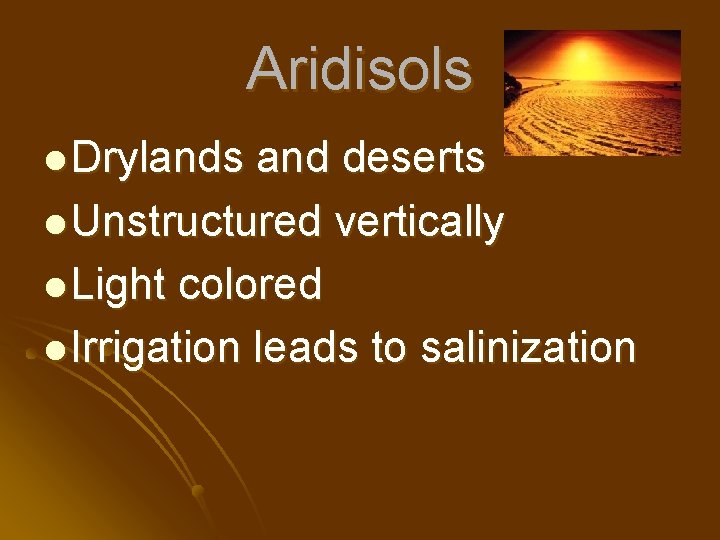 Aridisols

- Drylands and deserts
- Unstructured vertically
- Light colored
- Irrigation leads to salinization